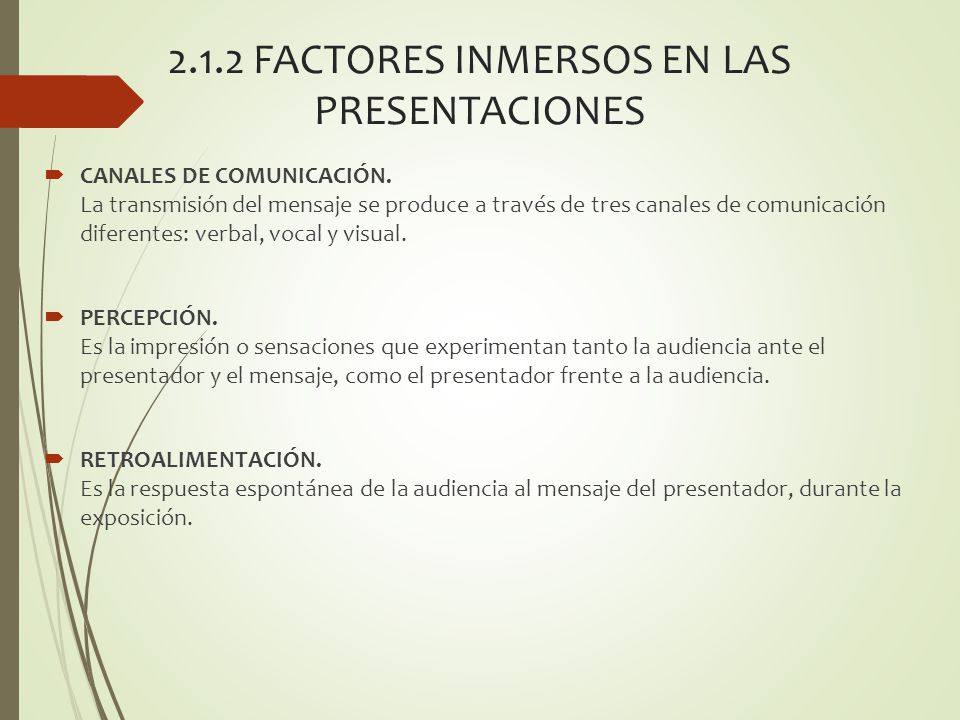 2.1.2 FACTORES INMERSOS EN LAS PRESENTACIONES

CANALES DE COMUNICACIÓN.
La transmisión del mensaje se produce a través de tres canales de comunicación diferentes: verbal, vocal y visual.

PERCEPCIÓN.
Es la impresión o sensaciones que experimentan tanto la audiencia ante el presentador y el mensaje, como el presentador frente a la audiencia.

RETROALIMENTACIÓN.
Es la respuesta espontánea de la audiencia al mensaje del presentador, durante la exposición.